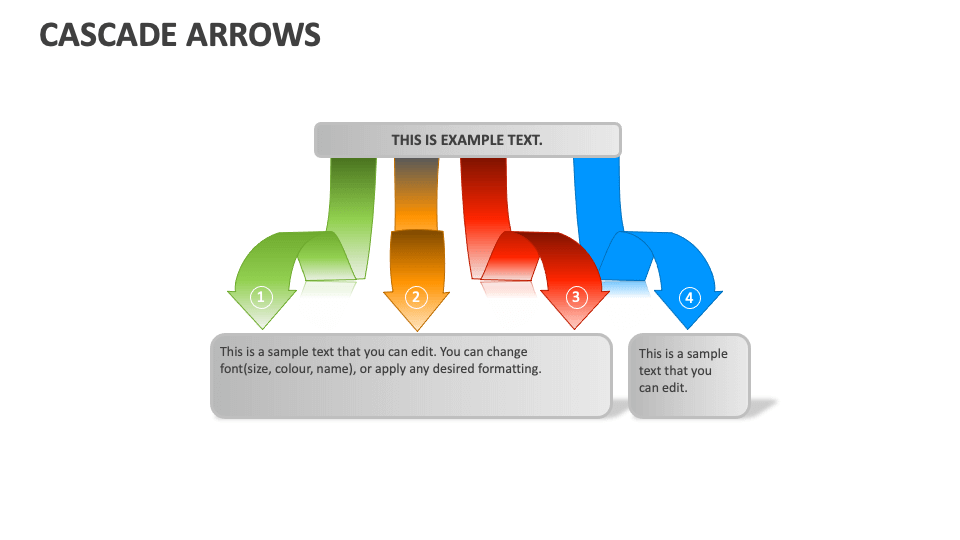 CASCADE ARROWS

THIS IS EXAMPLE TEXT.

1

2

3

4

This is a sample text that you can edit. You can change font(size, colour, name), or apply any desired formatting.

This is a sample text that you can edit.